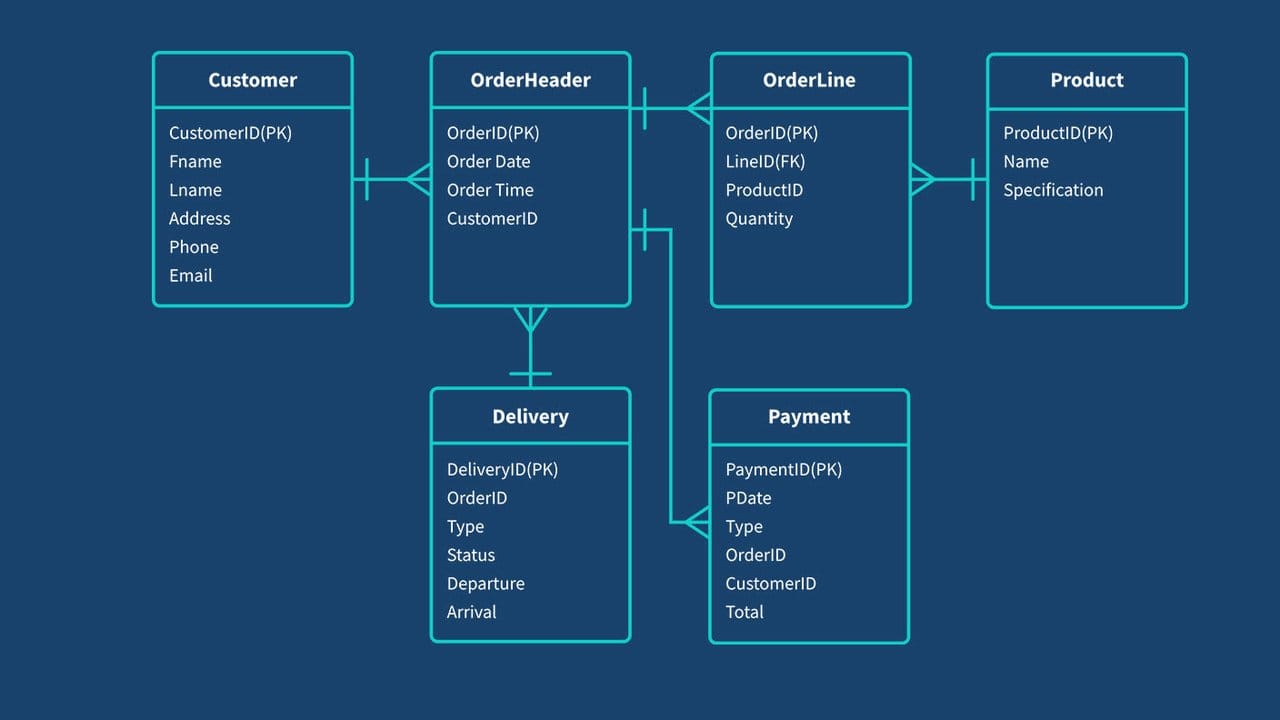 Customer

CustomerID(PK)
Fname
Lname
Address
Phone
Email

OrderHeader

OrderID(PK)
Order Date
Order Time
CustomerID

OrderLine

OrderID(PK)
LineID(FK)
ProductID
Quantity

Product

ProductID(PK)
Name
Specification

Delivery

DeliveryID(PK)
OrderID
Type
Status
Departure
Arrival

Payment

PaymentID(PK)
PDate
Type
OrderID
CustomerID
Total